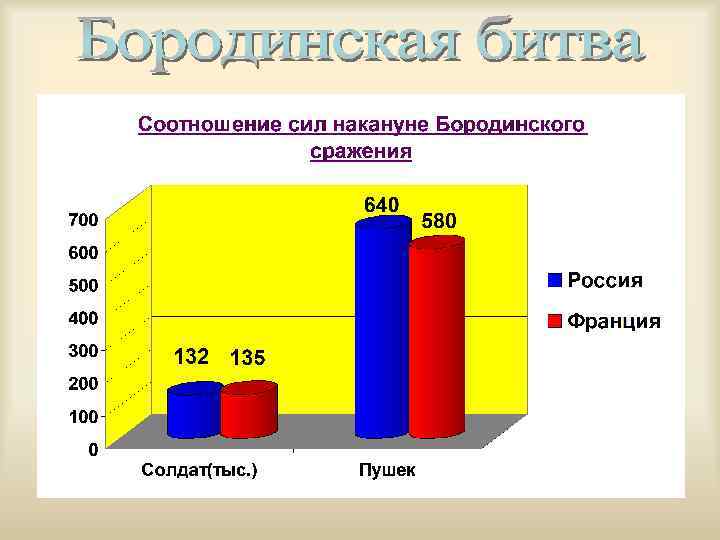 Бородинская битва

Соотношение сил накануне Бородинского сражения

700
600
500
400
300
200
100
0

132 135
640 580

Солдат(тыс.)
Пушек

Россия
Франция